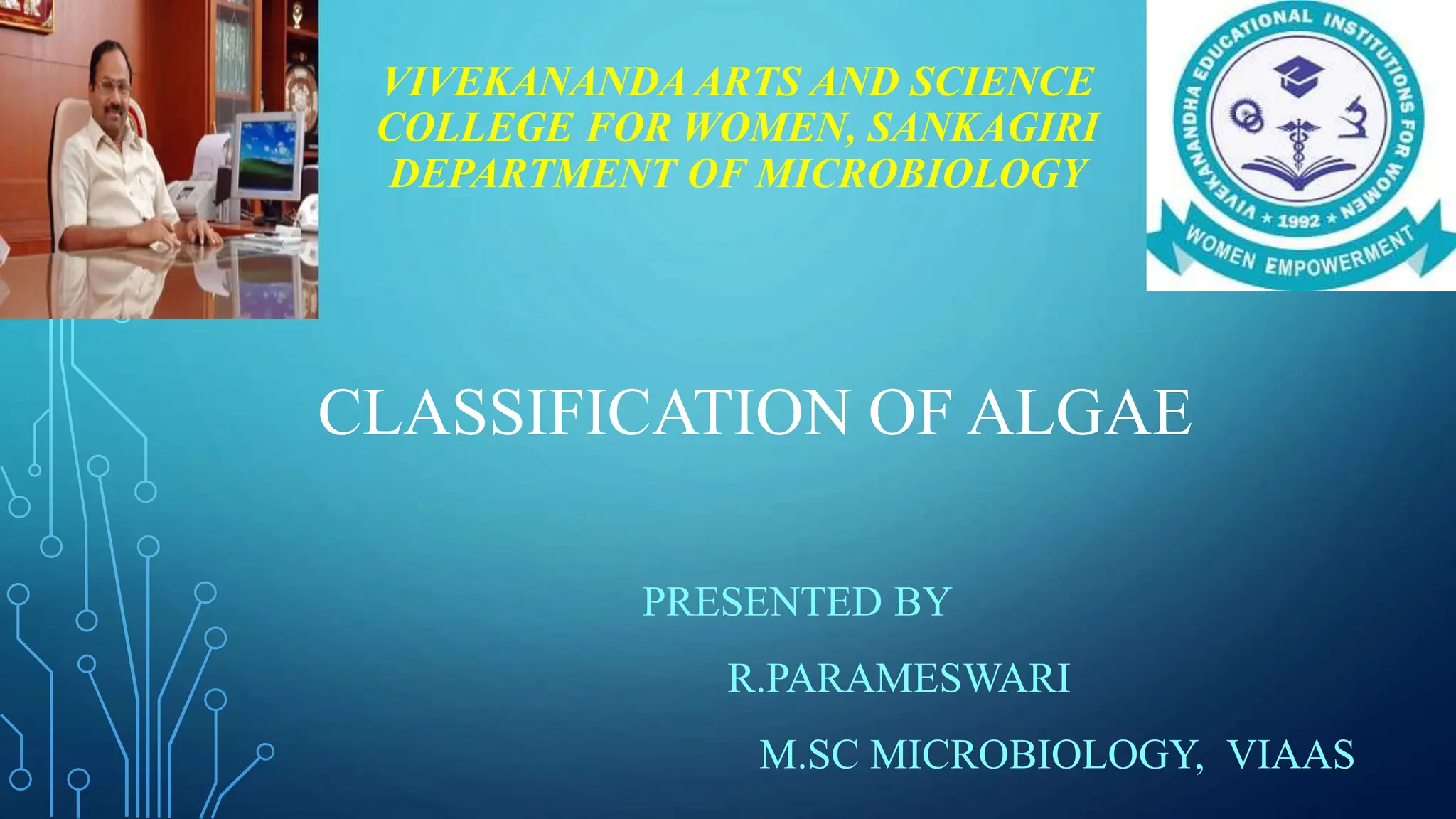 VIVEKANANDA ARTS AND SCIENCE COLLEGE FOR WOMEN, SANKAGIRI
DEPARTMENT OF MICROBIOLOGY

VIVEKANANDHA EDUCATIONAL INSTITUTIONS FOR WOMEN
★ 1992 ★
WOMEN EMPOWERMENT

CLASSIFICATION OF ALGAE

PRESENTED BY

R.PARAMESWARI

M.SC MICROBIOLOGY, VIAAS